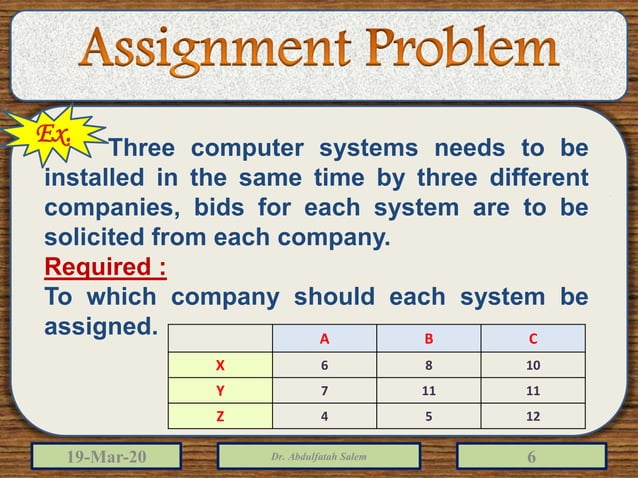 Assignment Problem

Ex. Three computer systems needs to be installed in the same time by three different companies, bids for each system are to be solicited from each company.

Required :

To which company should each system be assigned.

|  | A | B | C |
|---|---|---|---|
| X | 6 | 8 | 10 |
| Y | 7 | 11 | 11 |
| Z | 4 | 5 | 12 |

19-Mar-20

Dr. Abdulfatah Salem

6